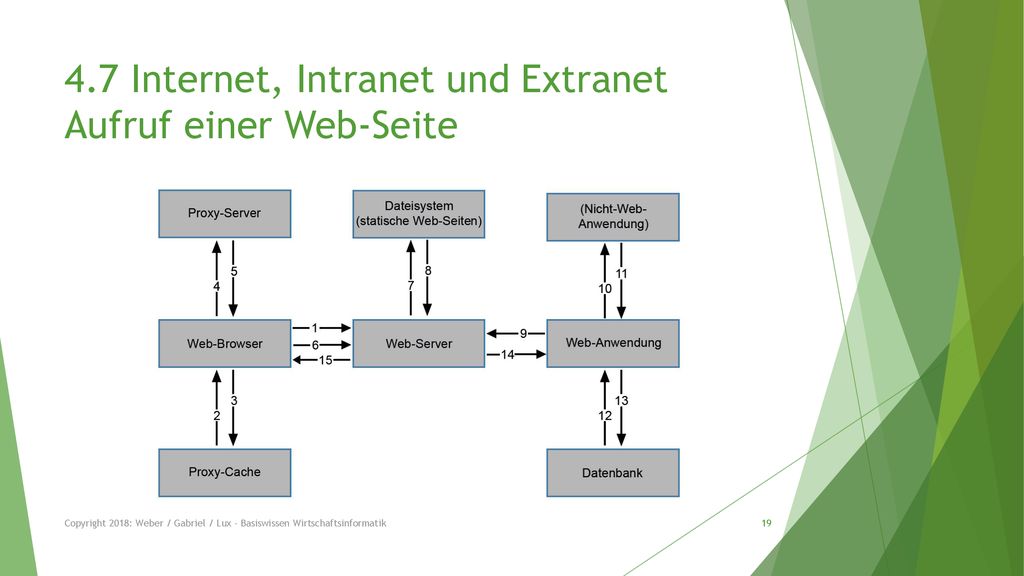 4.7 Internet, Intranet und Extranet
Aufruf einer Web-Seite

Proxy-Server

Dateisystem (statische Web-Seiten)

(Nicht-Web-Anwendung)

5
4

8
7

11
10

Web-Browser

1
6
15

Web-Server

9
14

Web-Anwendung

3
2

13
12

Proxy-Cache

Datenbank

Copyright 2018: Weber / Gabriel / Lux - Basiswissen Wirtschaftsinformatik

19